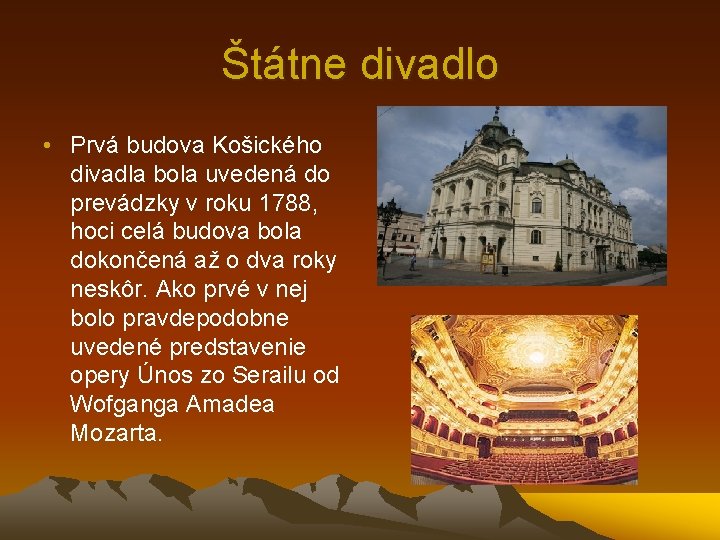 Štátne divadlo

• Prvá budova Košického divadla bola uvedená do prevádzky v roku 1788, hoci celá budova bola dokončená až o dva roky neskôr. Ako prvé v nej bolo pravdepodobne uvedené predstavenie opery Únos zo Serailu od Wofganga Amadea Mozarta.